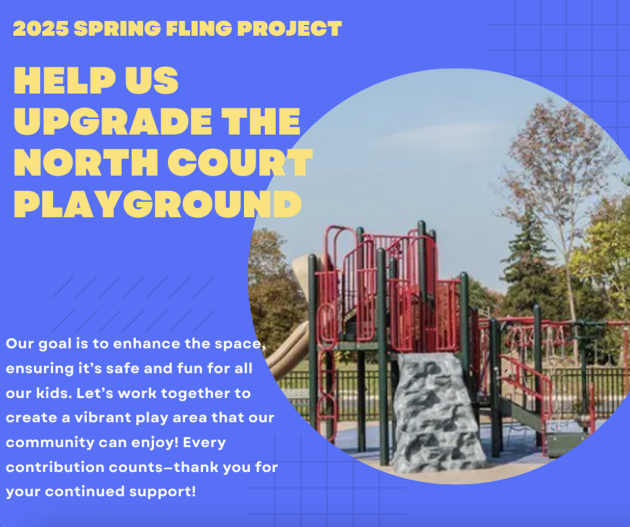 2025 SPRING FLING PROJECT

HELP US UPGRADE THE NORTH COURT PLAYGROUND

Our goal is to enhance the space, ensuring it's safe and fun for all our kids. Let's work together to create a vibrant play area that our community can enjoy! Every contribution counts—thank you for your continued support!